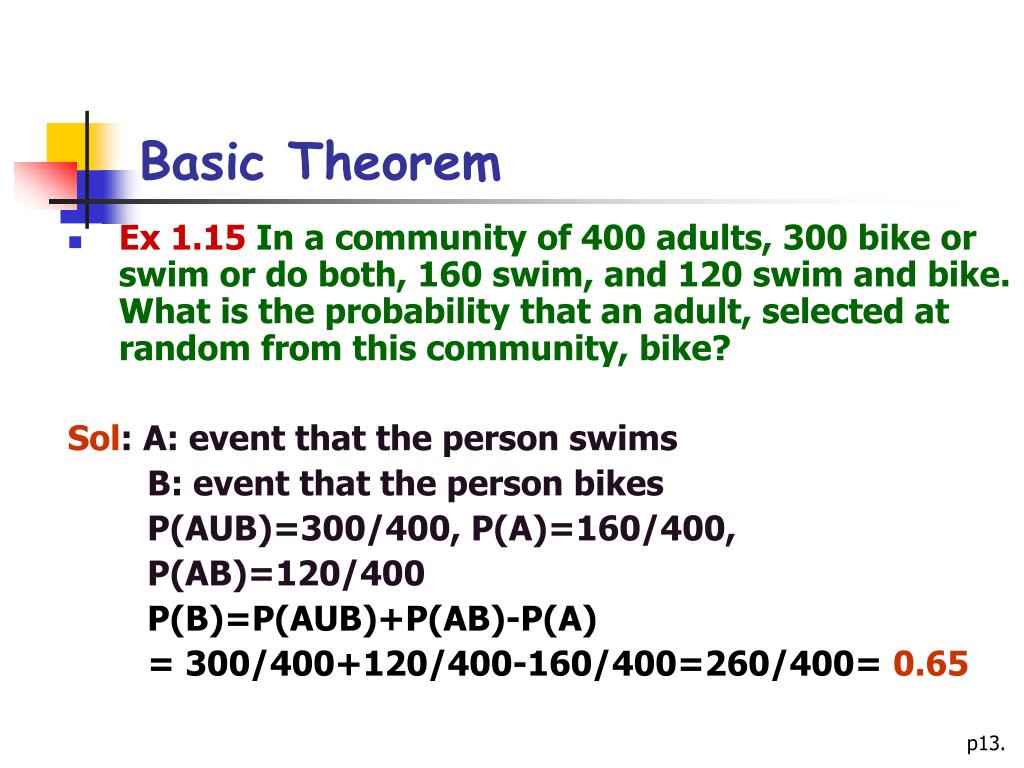 Basic Theorem

Ex 1.15 In a community of 400 adults, 300 bike or swim or do both, 160 swim, and 120 swim and bike. What is the probability that an adult, selected at random from this community, bike?

Sol: A: event that the person swims
B: event that the person bikes
P(AUB)=300/400, P(A)=160/400,
P(AB)=120/400
P(B)=P(AUB)+P(AB)-P(A)
= 300/400+120/400-160/400=260/400= 0.65

p13.